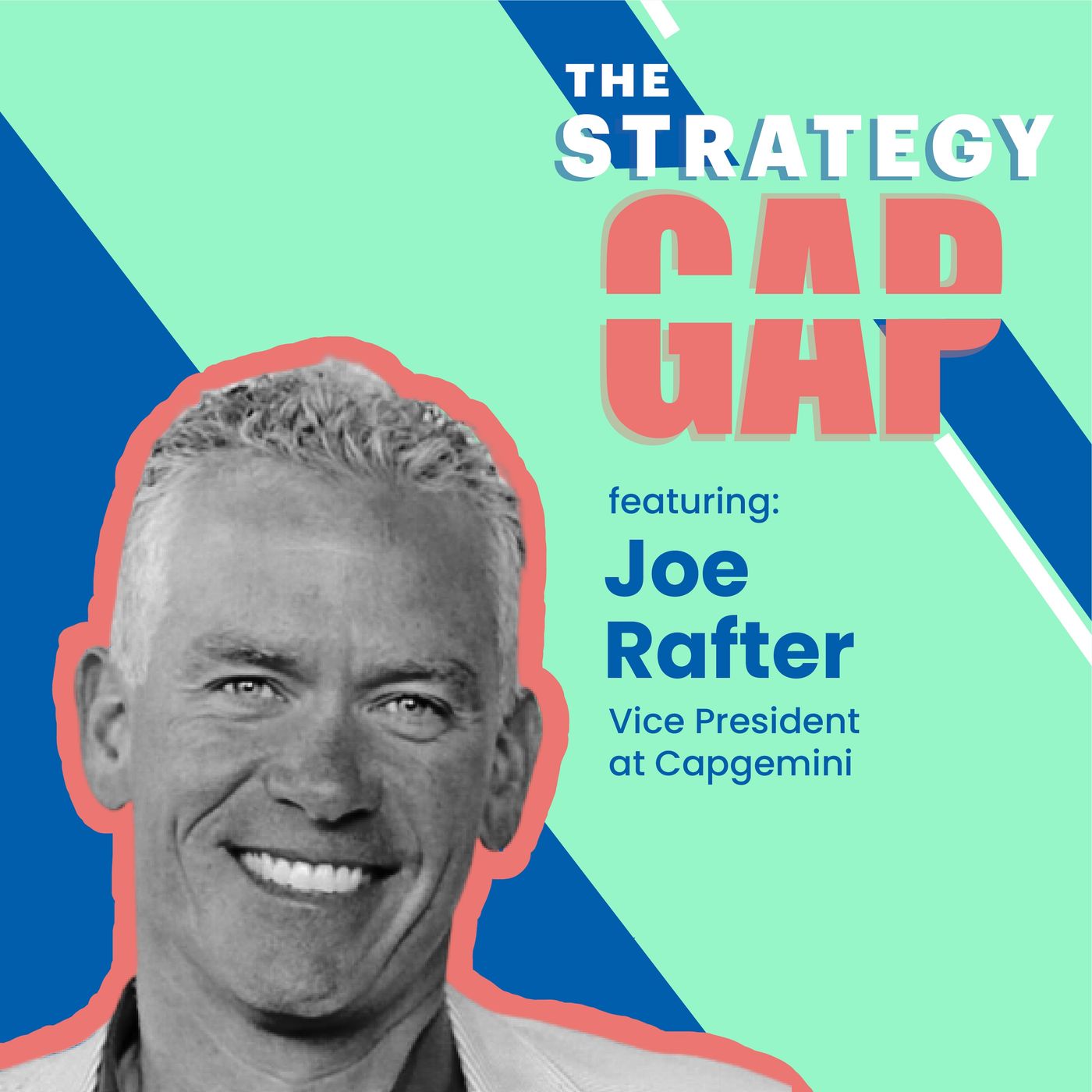 THE STRATEGY GAP

featuring:
Joe Rafter
Vice President at Capgemini